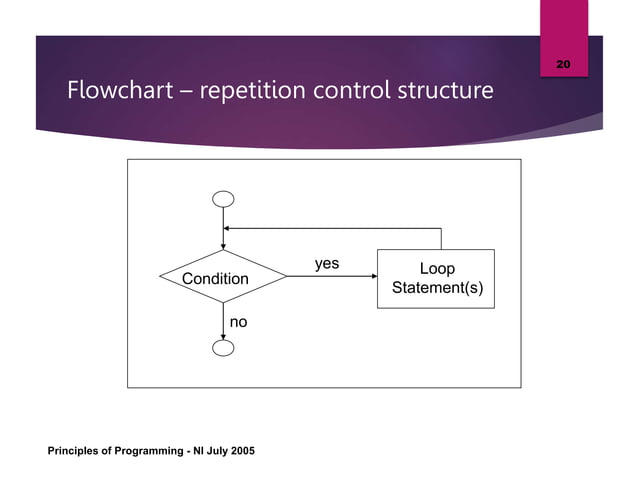 20

Flowchart – repetition control structure

Condition

yes

Loop Statement(s)

no

Principles of Programming - NI July 2005